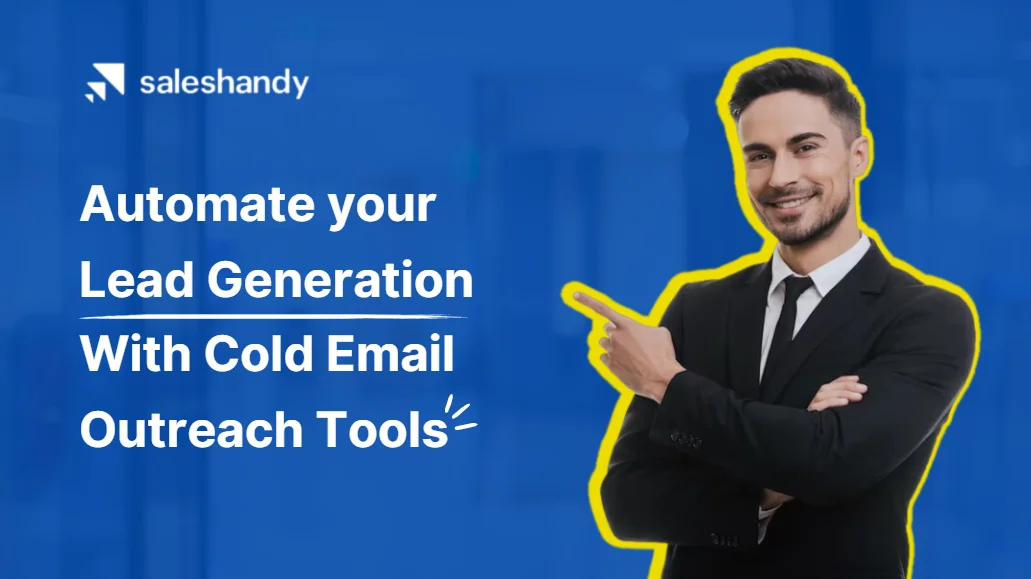 saleshandy

Automate your Lead Generation With Cold Email Outreach Tools